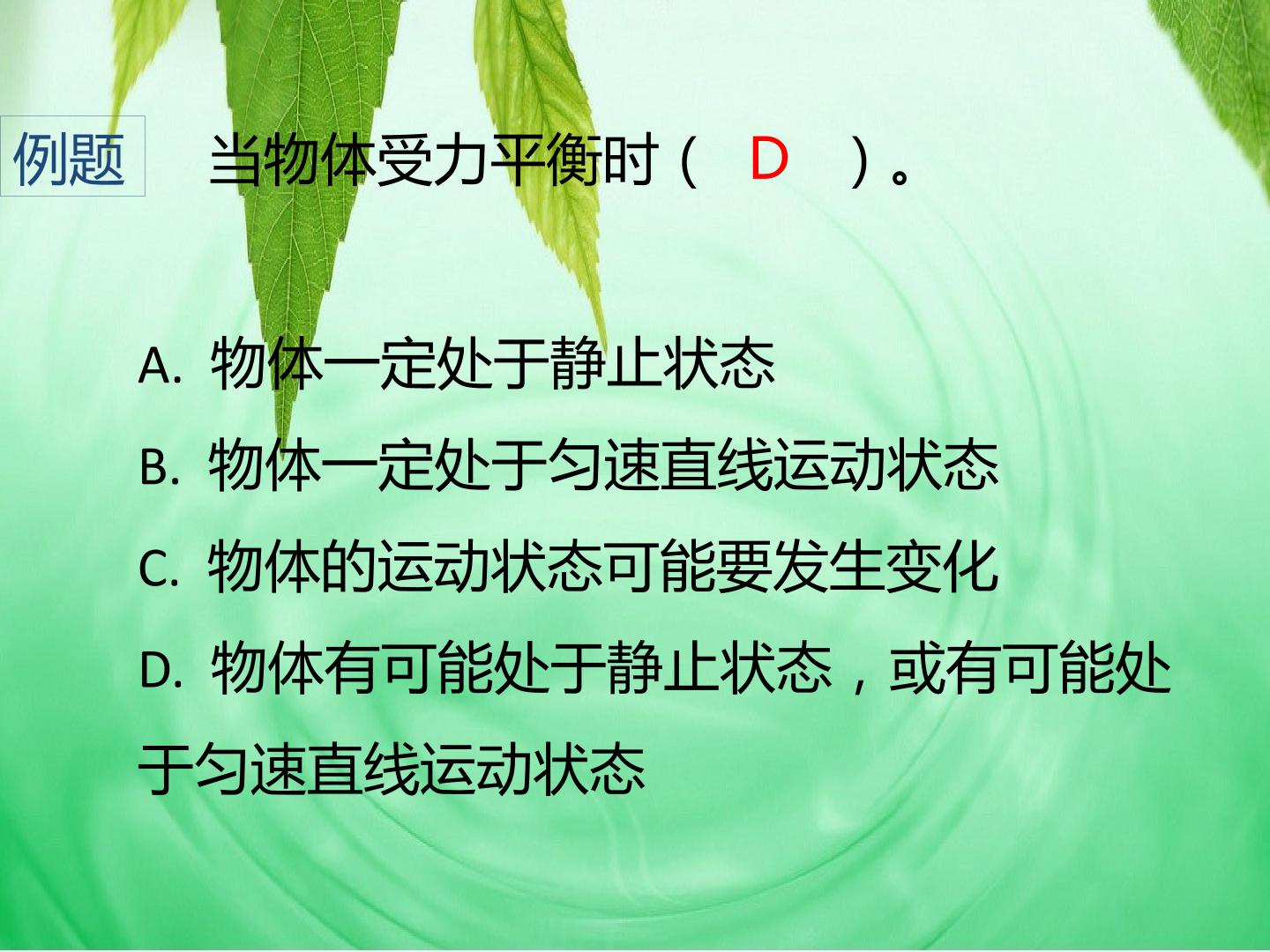 例题 当物体受力平衡时（D）。

A.物体一定处于静止状态

B.物体一定处于匀速直线运动状态

C.物体的运动状态可能要发生变化

D.物体有可能处于静止状态，或有可能处于匀速直线运动状态